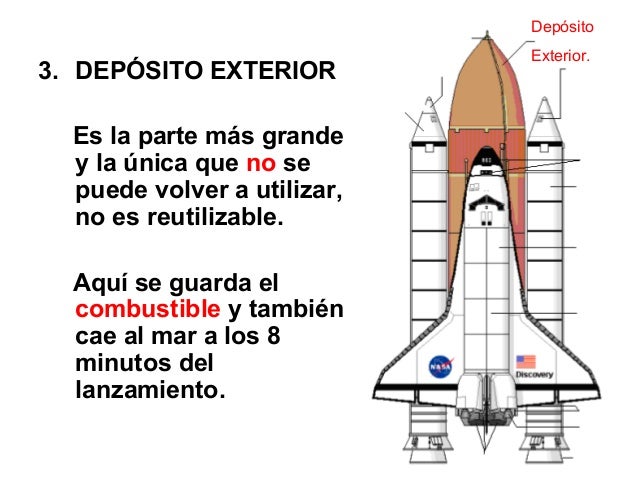 3. DEPÓSITO EXTERIOR

Es la parte más grande y la única que no se puede volver a utilizar, no es reutilizable.

Aquí se guarda el combustible y también cae al mar a los 8 minutos del lanzamiento.

Depósito Exterior.

NASA

Discovery